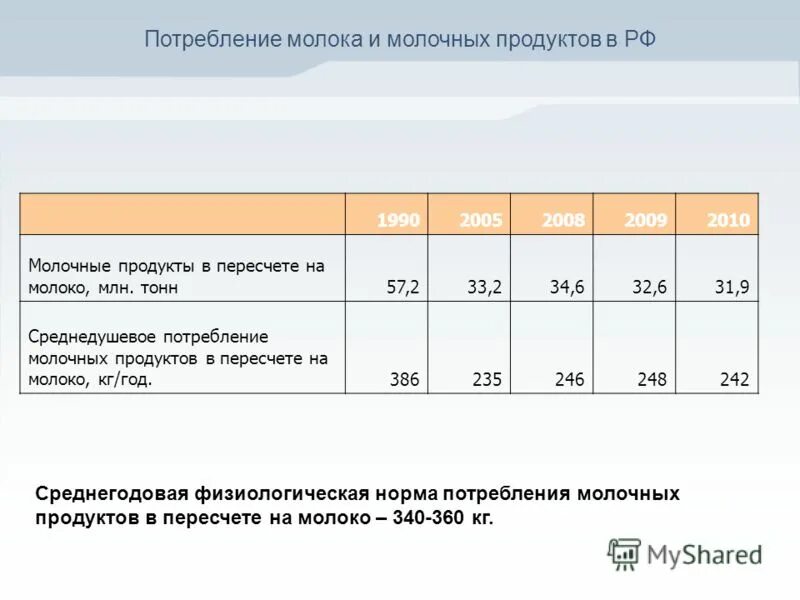 Потребление молока и молочных продуктов в РФ

| | 1990 | 2005 | 2008 | 2009 | 2010 |
|---|---|---|---|---|---|
| Молочные продукты в пересчете на молоко, млн. тонн | 57,2 | 33,2 | 34,6 | 32,6 | 31,9 |
| Среднедушевое потребление молочных продуктов в пересчете на молоко, кг/год. | 386 | 235 | 246 | 248 | 242 |

Среднегодовая физиологическая норма потребления молочных продуктов в пересчете на молоко – 340-360 кг.

MyShared